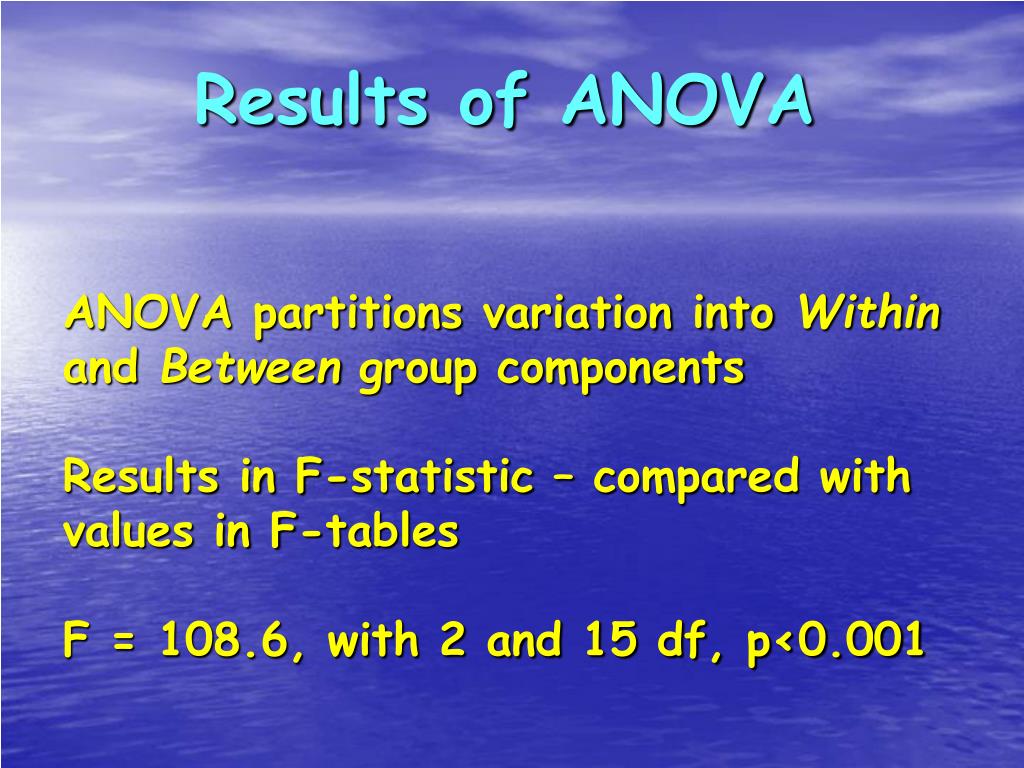 Results of ANOVA

ANOVA partitions variation into Within and Between group components

Results in F-statistic – compared with values in F-tables

F = 108.6, with 2 and 15 df, p<0.001